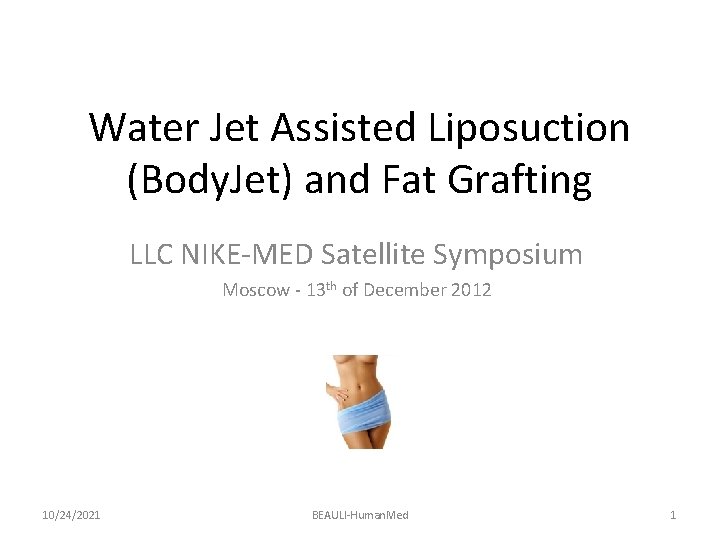 Water Jet Assisted Liposuction (BodyJet) and Fat Grafting

LLC NIKE-MED Satellite Symposium

Moscow - 13$^{th}$ of December 2012

10/24/2021

BEAULI-HumanMed

1